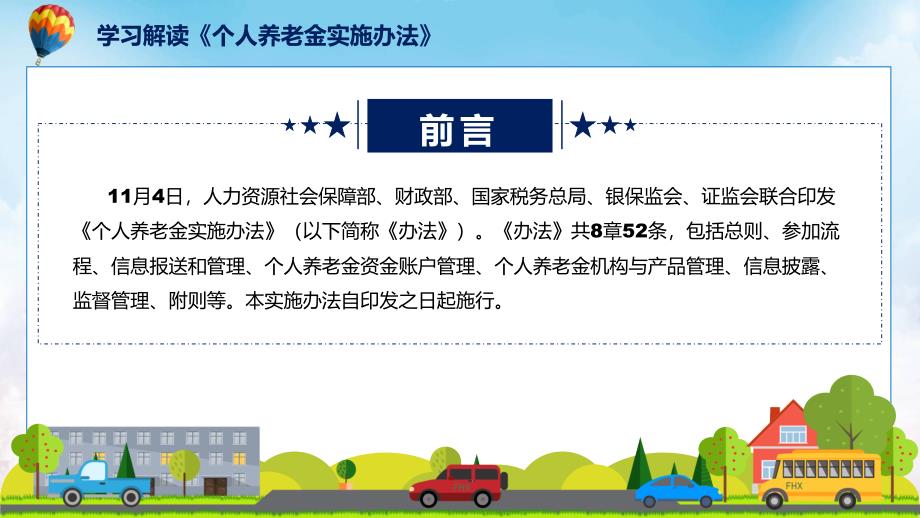 学习解读《个人养老金实施办法》

前言

11月4日，人力资源社会保障部、财政部、国家税务总局、银保监会、证监会联合印发《个人养老金实施办法》（以下简称《办法》）。《办法》共8章52条，包括总则、参加流程、信息报送和管理、个人养老金资金账户管理、个人养老金机构与产品管理、信息披露、监督管理、附则等。本实施办法自印发之日起施行。

FHX